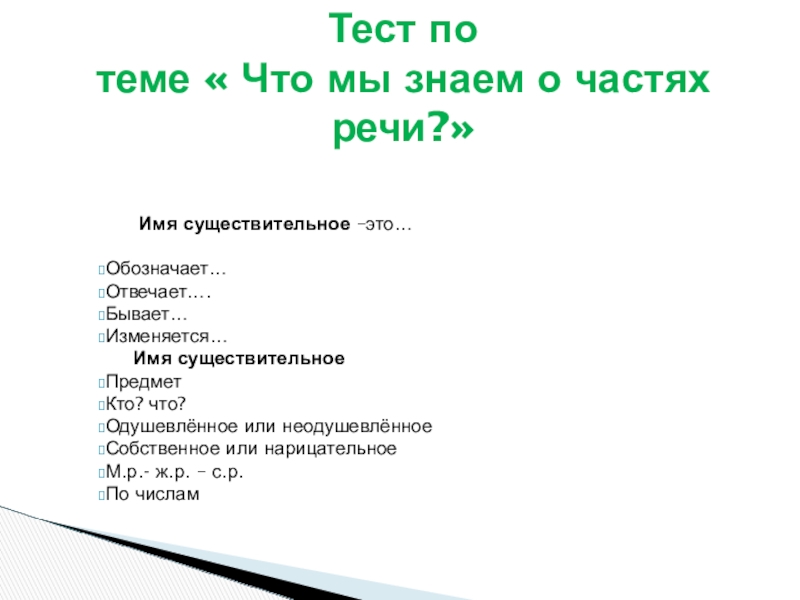 Тест по
теме « Что мы знаем о частях речи?»

Имя существительное –это…

Обозначает…
Отвечает….
Бывает…
Изменяется…

Имя существительное

Предмет
Кто? что?
Одушевлённое или неодушевлённое
Собственное или нарицательное
М.р.- ж.р. – с.р.
По числам